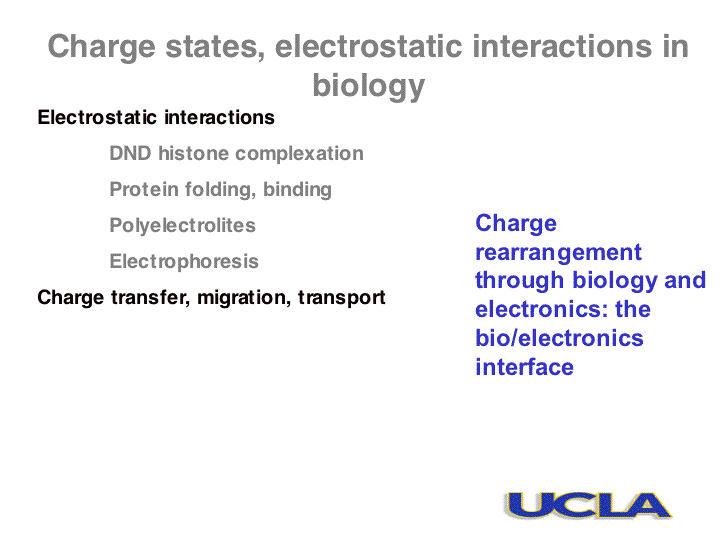 Charge states, electrostatic interactions in biology

Electrostatic interactions

DND histone complexation

Protein folding, binding

Polyelectrolites

Electrophoresis

Charge transfer, migration, transport

Charge rearrangement through biology and electronics: the bio/electronics interface

UCLA